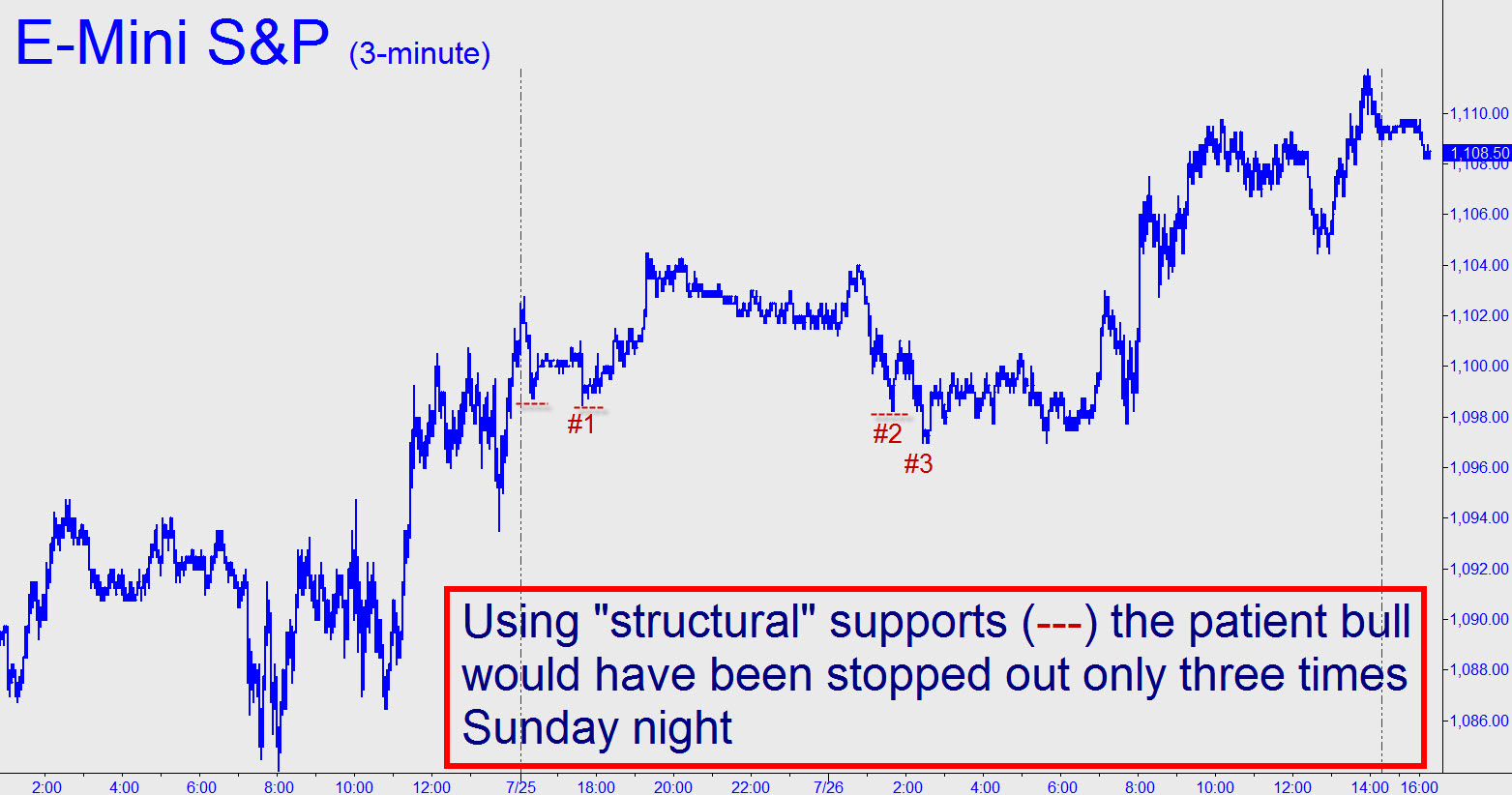 E-Mini S&P (3-minute)

#1
#2
#3

Using "structural" supports (---) the patient bull would have been stopped out only three times Sunday night

1,110.00
1,108.50
1,108.00
1,106.00
1,104.00
1,102.00
1,100.00
1,098.00
1,096.00
1,094.00
1,092.00
1,090.00
1,088.00
1,086.00

2:00 4:00 6:00 8:00 10:00 12:00 7/25 18:00 20:00 22:00 7/26 2:00 4:00 6:00 8:00 10:00 12:00 14:00 16:00